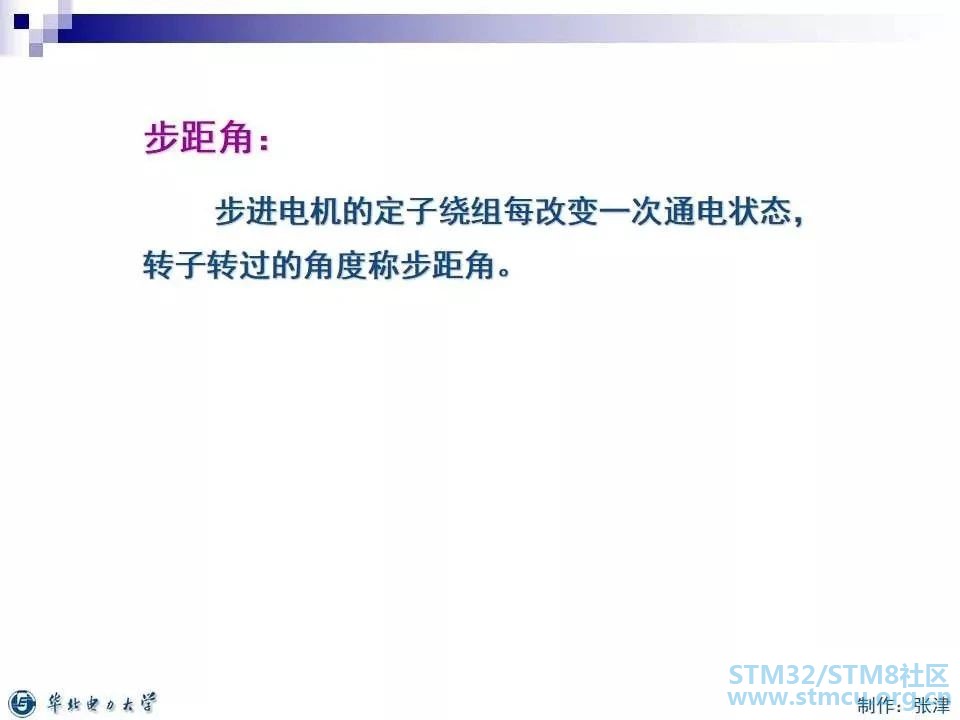 步距角：

步进电机的定子绕组每改变一次通电状态，转子转过的角度称步距角。

华北电力大学

STM32/STM8社区
www.stmcu.org.cn

制作：张津